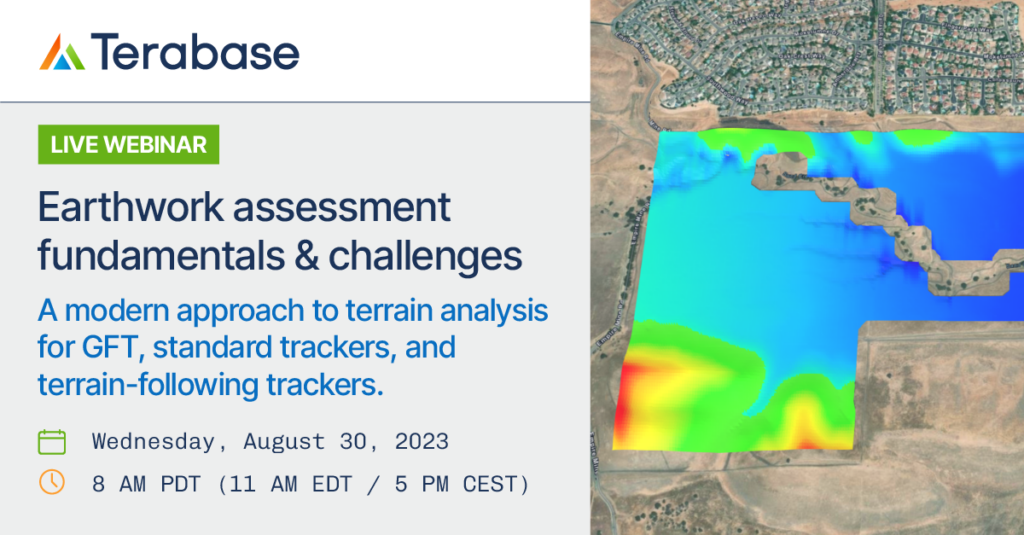 Terabase

LIVE WEBINAR

Earthwork assessment fundamentals & challenges

A modern approach to terrain analysis for GFT, standard trackers, and terrain-following trackers.

Wednesday, August 30, 2023

8 AM PDT (11 AM EDT / 5 PM CEST)